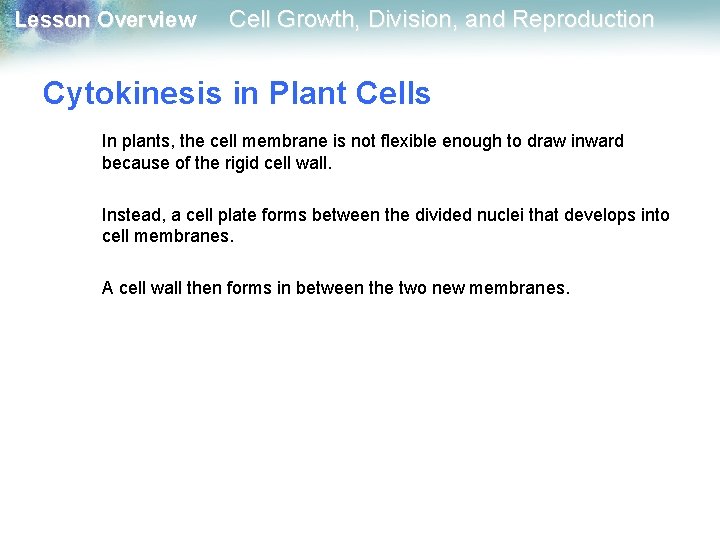 Lesson Overview Cell Growth, Division, and Reproduction

Cytokinesis in Plant Cells

In plants, the cell membrane is not flexible enough to draw inward because of the rigid cell wall.

Instead, a cell plate forms between the divided nuclei that develops into cell membranes.

A cell wall then forms in between the two new membranes.